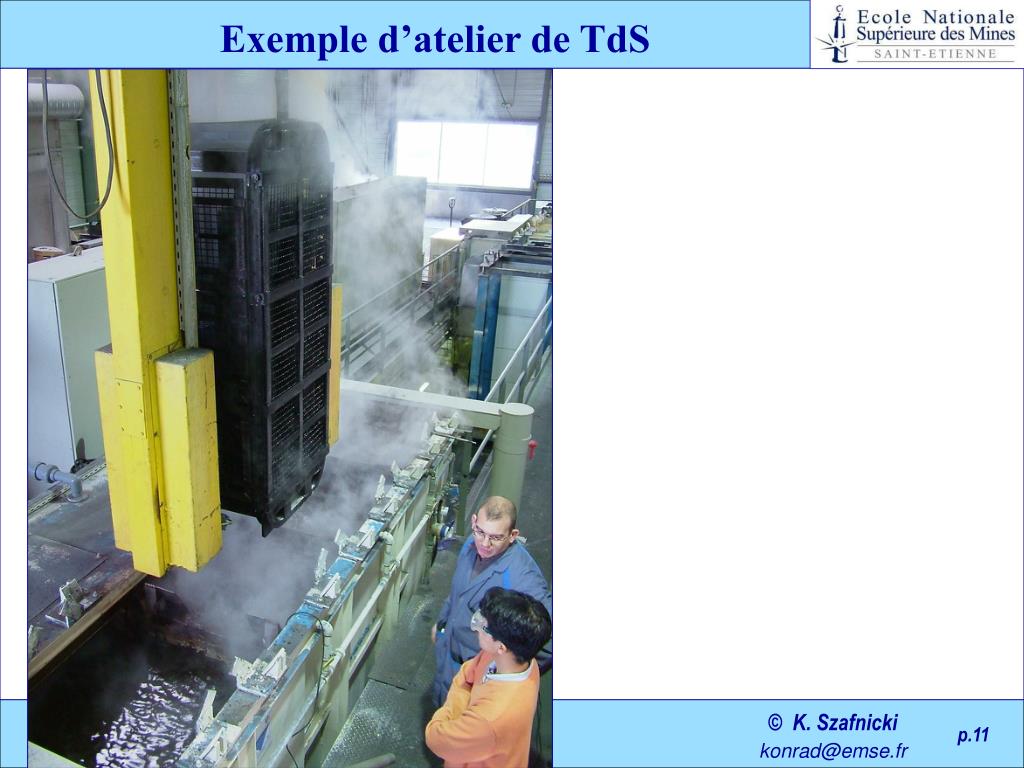 Exemple d’atelier de TdS

Ecole Nationale
Supérieure des Mines
SAINT-ETIENNE

© K. Szafnicki
konrad@emse.fr

p.11